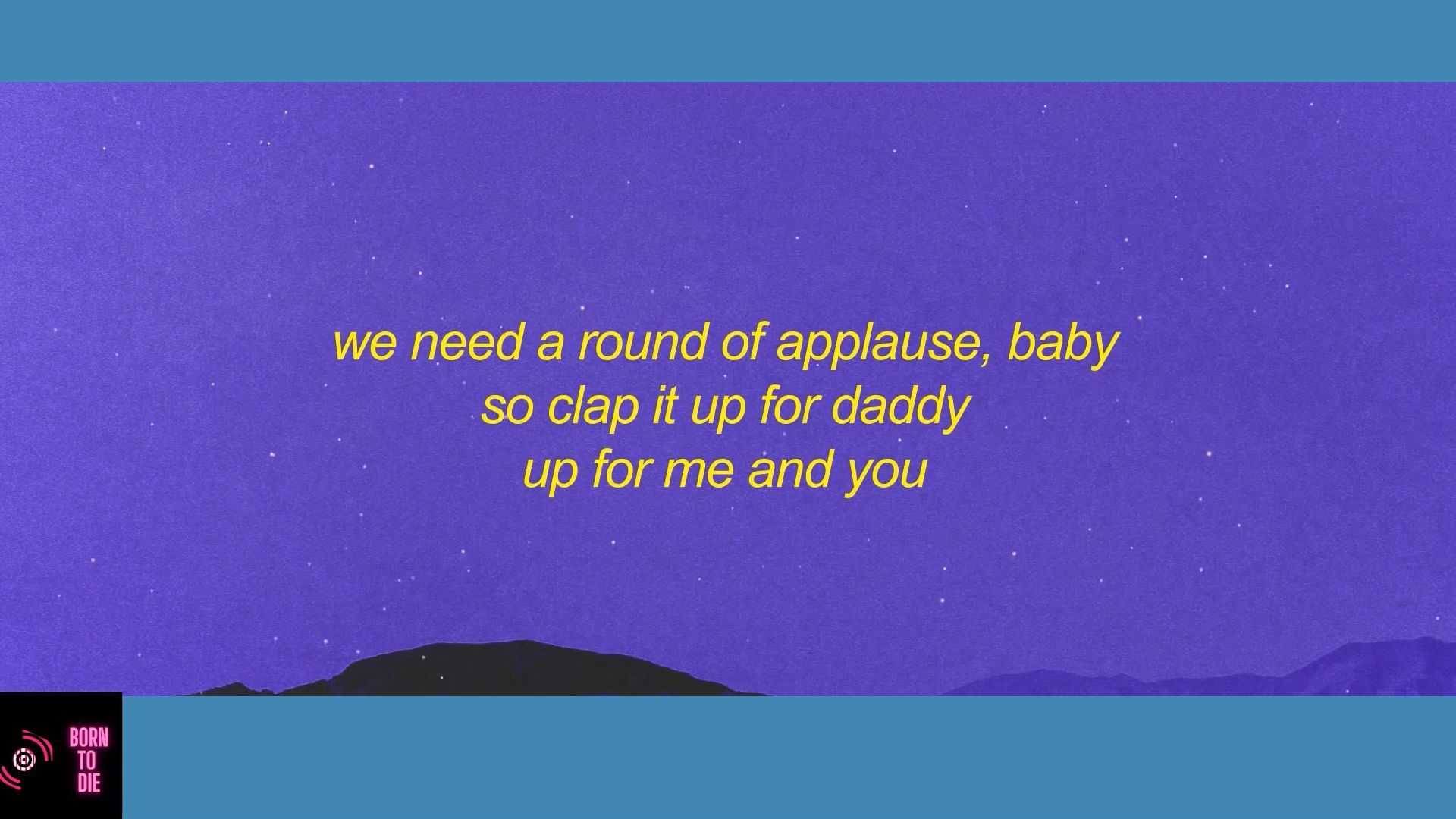 we need a round of applause, baby
so clap it up for daddy
up for me and you

BORN
TO
DIE